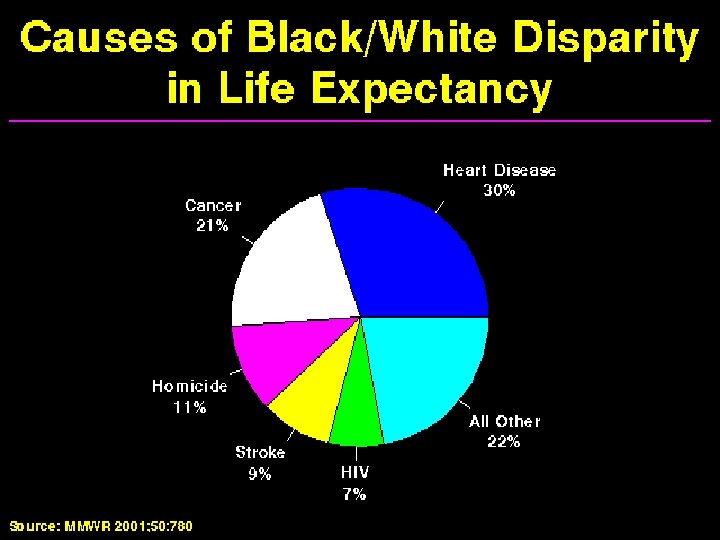 Causes of Black/White Disparity in Life Expectancy

Heart Disease
30%

Cancer
21%

Homicide
11%

Stroke
9%

HIV
7%

All Other
22%

Source: MMWR 2001;50:780